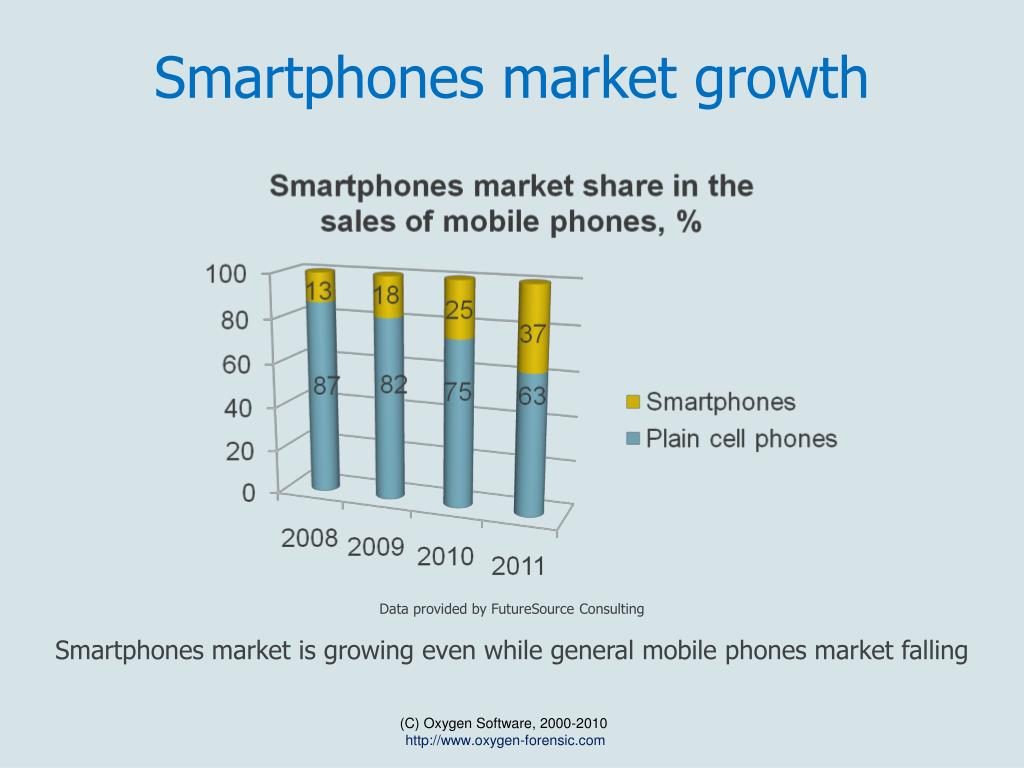 Smartphones market growth

Smartphones market share in the sales of mobile phones, %

100
80
60
40
20
0

13
18
25
37

87
82
75
63

2008
2009
2010
2011

Smartphones
Plain cell phones

Data provided by FutureSource Consulting

Smartphones market is growing even while general mobile phones market falling

(C) Oxygen Software, 2000-2010
http://www.oxygen-forensic.com